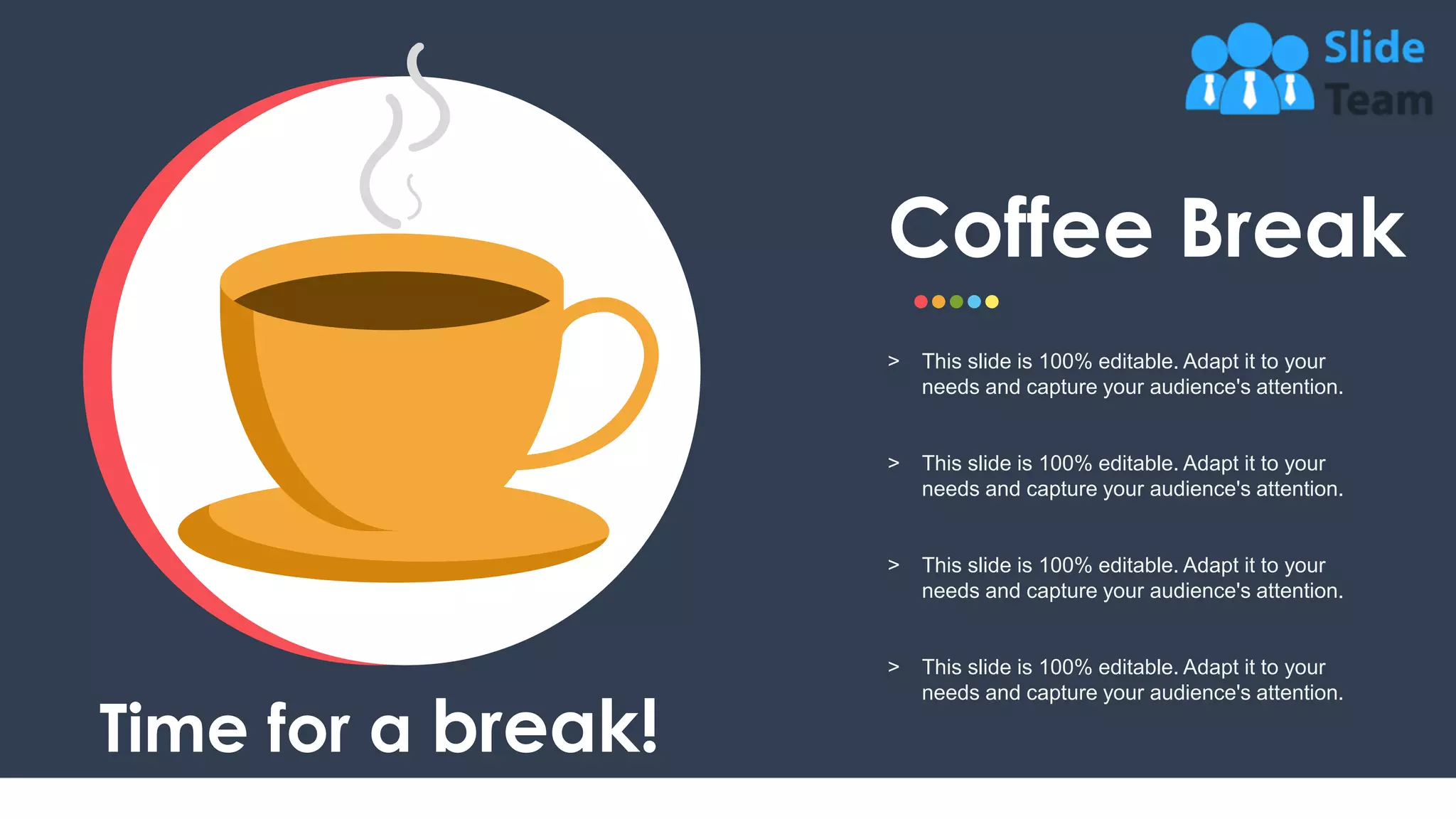 Slide Team

Coffee Break

> This slide is 100% editable. Adapt it to your needs and capture your audience's attention.

> This slide is 100% editable. Adapt it to your needs and capture your audience's attention.

> This slide is 100% editable. Adapt it to your needs and capture your audience's attention.

> This slide is 100% editable. Adapt it to your needs and capture your audience's attention.

Time for a break!